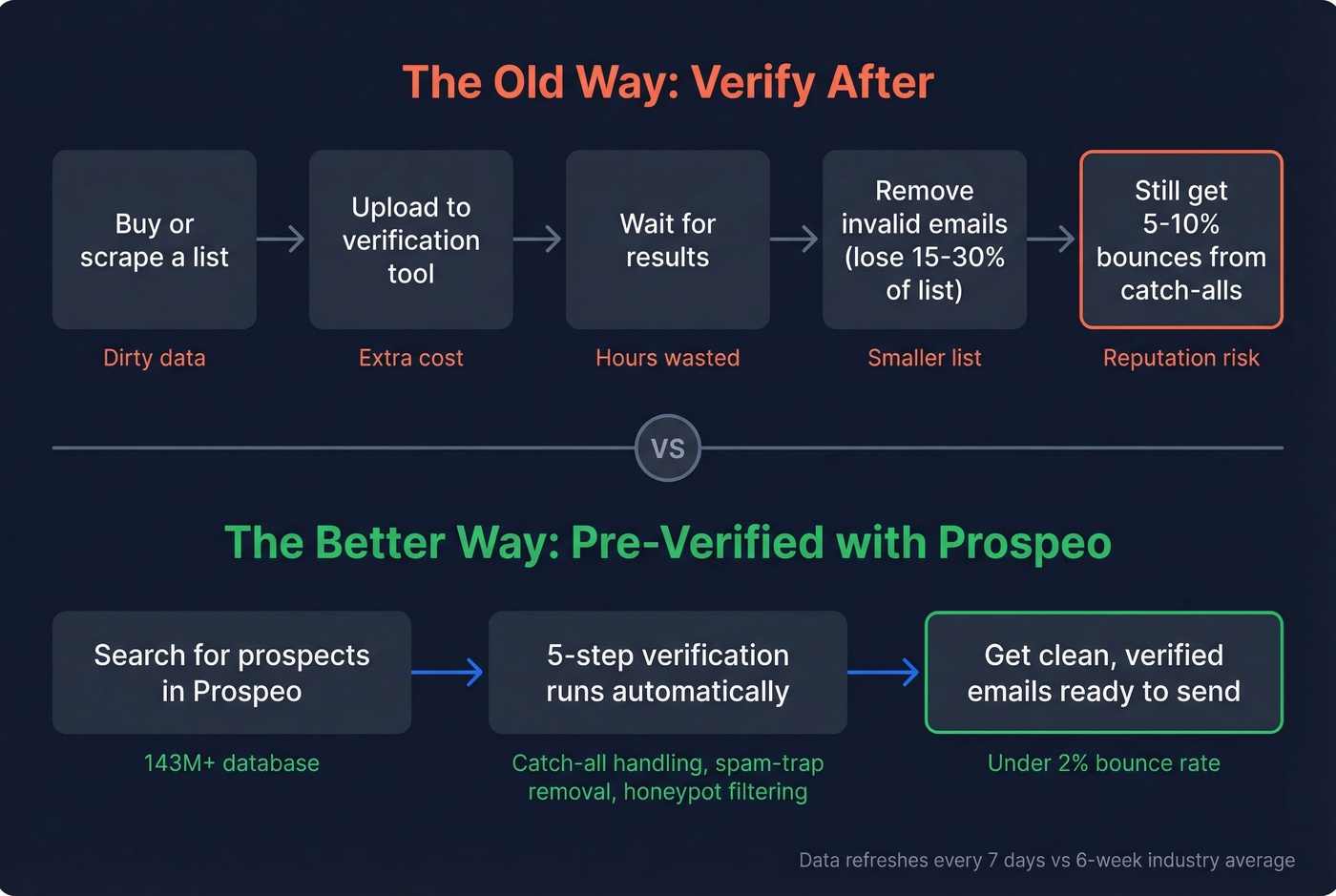 The Old Way: Verify After

Buy or scrape a list

Dirty data

Upload to verification tool

Extra cost

Wait for results

Hours wasted

Remove invalid emails (lose 15-30% of list)

Smaller list

Still get 5-10% bounces from catch-alls

Reputation risk

VS

The Better Way: Pre-Verified with Prospeo

Search for prospects in Prospeo

143M+ database

5-step verification runs automatically

Catch-all handling, spam-trap removal, honeypot filtering

Get clean, verified emails ready to send

Under 2% bounce rate

Data refreshes every 7 days vs 6-week industry average